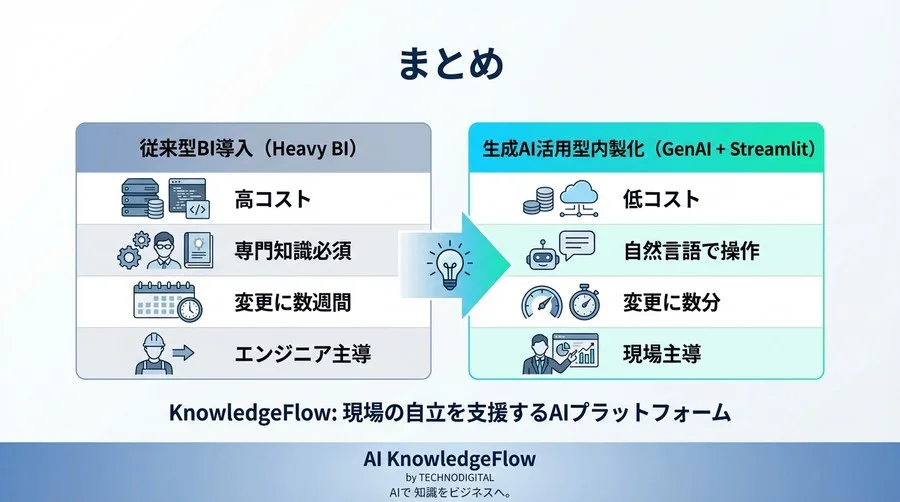 まとめ

従来型BI導入（Heavy BI）

高コスト

専門知識必須

変更に数週間

エンジニア主導

生成AI活用型内製化（GenAI + Streamlit）

低コスト

自然言語で操作

変更に数分

現場主導

KnowledgeFlow: 現場の自立を支援するAIプラットフォーム

AI KnowledgeFlow
by TECHNODIGITAL
AIで 知識をビジネスへ。